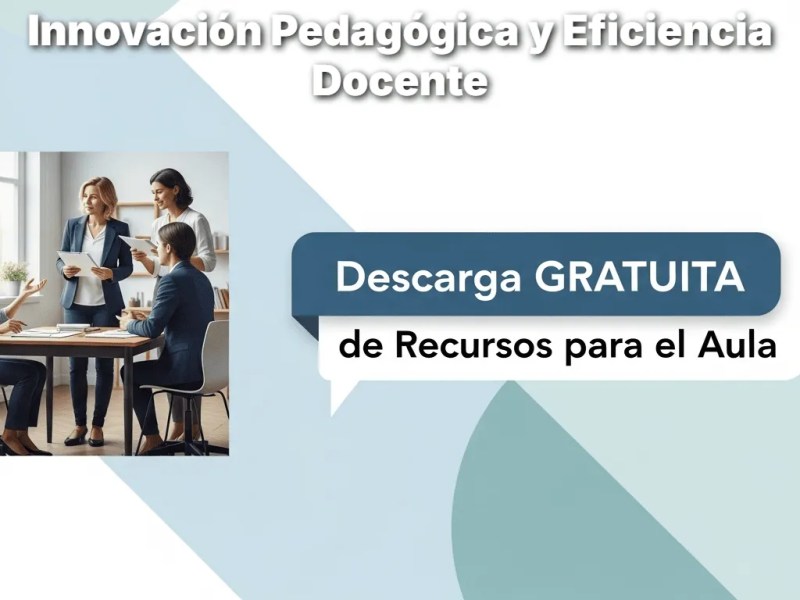 Innovación Pedagógica y Eficiencia Docente

Descarga GRATUITA

de Recursos para el Aula